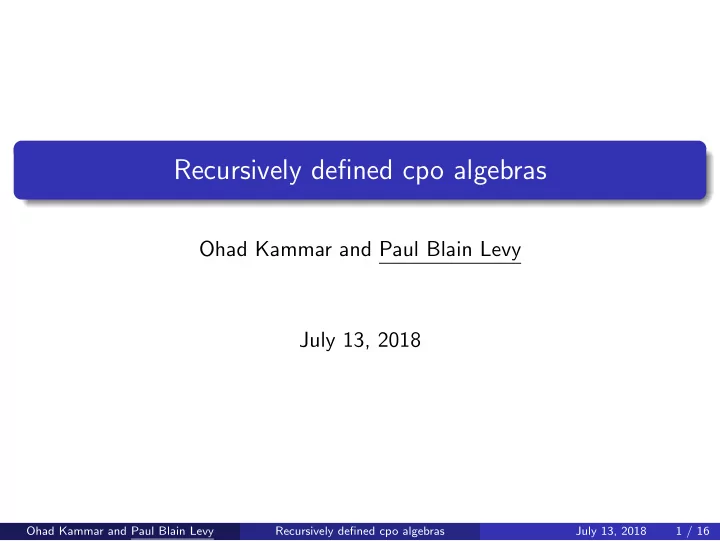 Recursively defined cpo algebras

Ohad Kammar and Paul Blain Levy

July 13, 2018

Ohad Kammar and Paul Blain Levy Recursively defined cpo algebras July 13, 2018 1 / 16